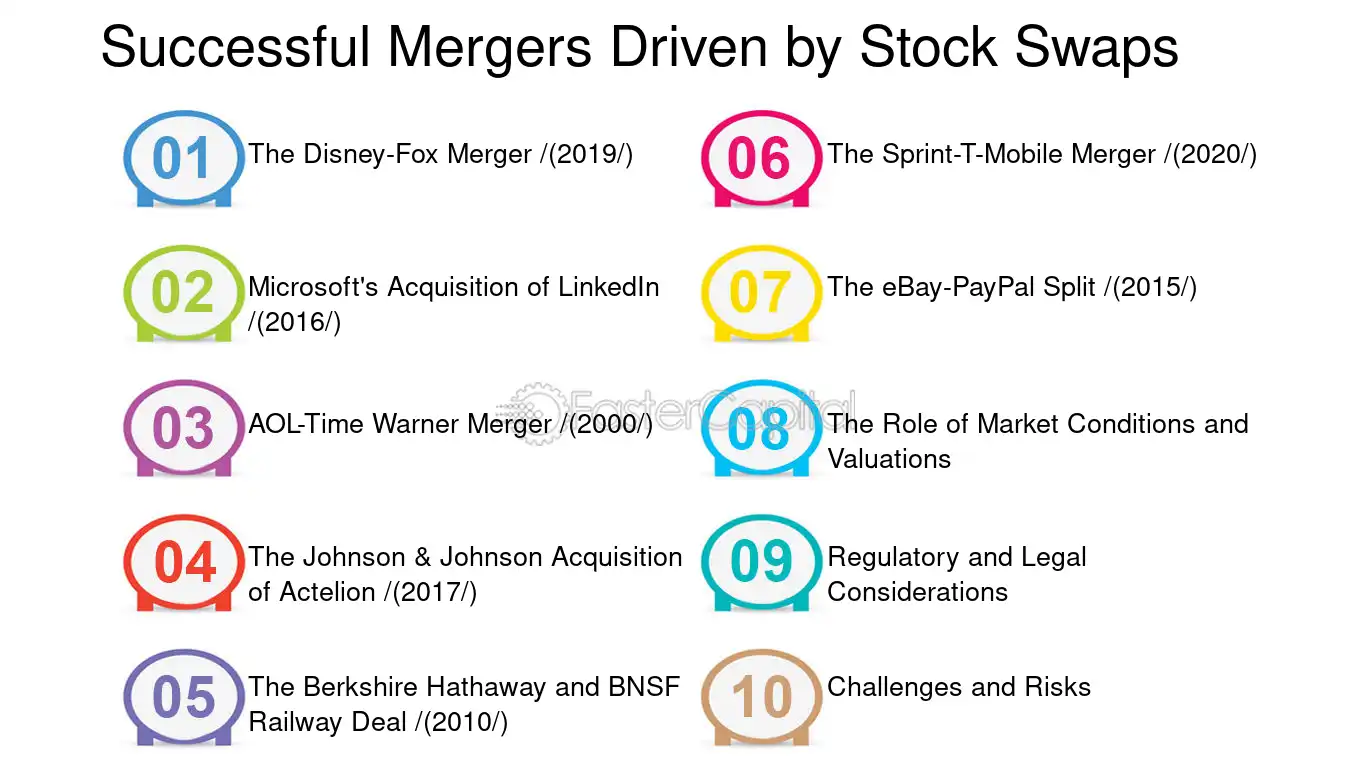 Successful Mergers Driven by Stock Swaps

01 The Disney-Fox Merger /(2019/)

02 Microsoft's Acquisition of LinkedIn /(2016/)

03 AOL-Time Warner Merger /(2000/)

04 The Johnson & Johnson Acquisition of Actelion /(2017/)

05 The Berkshire Hathaway and BNSF Railway Deal /(2010/)

06 The Sprint-T-Mobile Merger /(2020/)

07 The eBay-PayPal Split /(2015/)

08 The Role of Market Conditions and Valuations

09 Regulatory and Legal Considerations

10 Challenges and Risks

FasterCapital